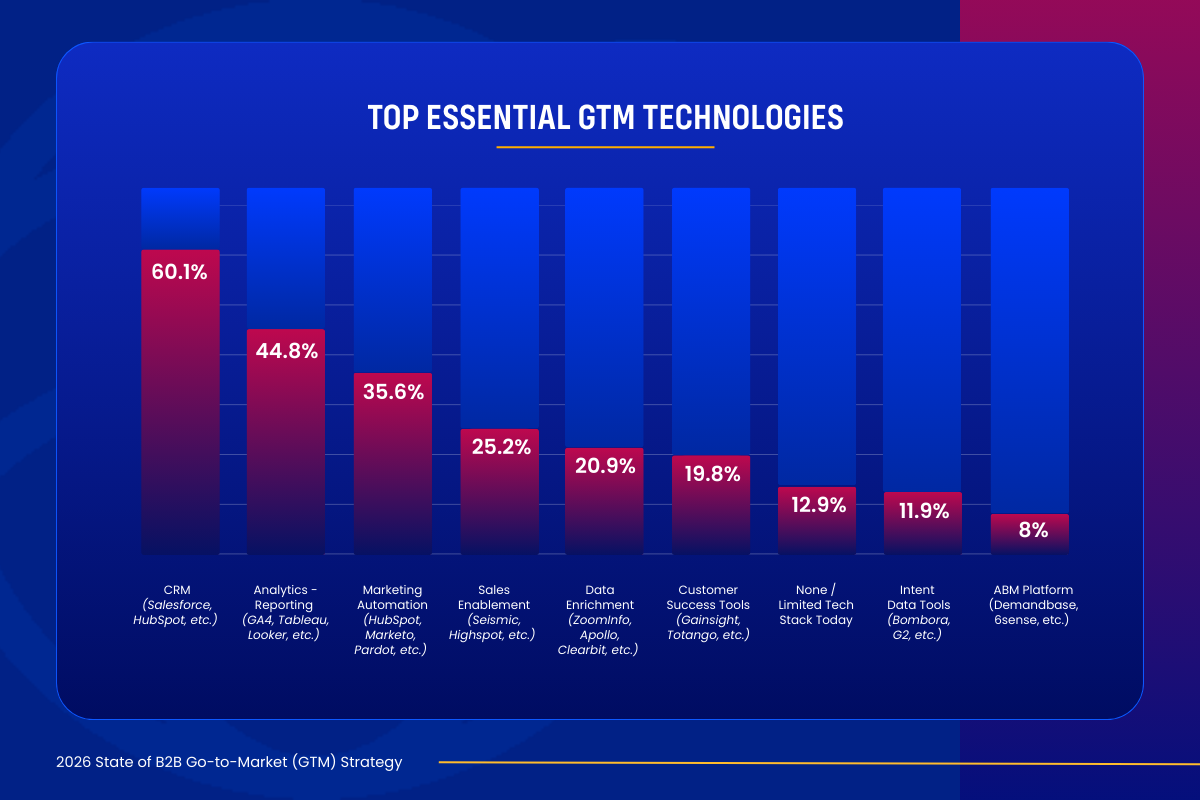 TOP ESSENTIAL GTM TECHNOLOGIES

60.1%

44.8%

35.6%

25.2%

20.9%

19.8%

12.9%

11.9%

8%

CRM (Salesforce, HubSpot, etc.)

Analytics - Reporting (GA4, Tableau, Looker, etc.)

Marketing Automation (HubSpot, Marketo, Pardot, etc.)

Sales Enablement (Seismic, Highspot, etc.)

Data Enrichment (ZoomInfo, Apollo, Clearbit, etc.)

Customer Success Tools (Gainsight, Totango, etc.)

None / Limited Tech Stack Today

Intent Data Tools (Bombora, G2, etc.)

ABM Platform (Demandbase, 6sense, etc.)

2026 State of B2B Go-to-Market (GTM) Strategy